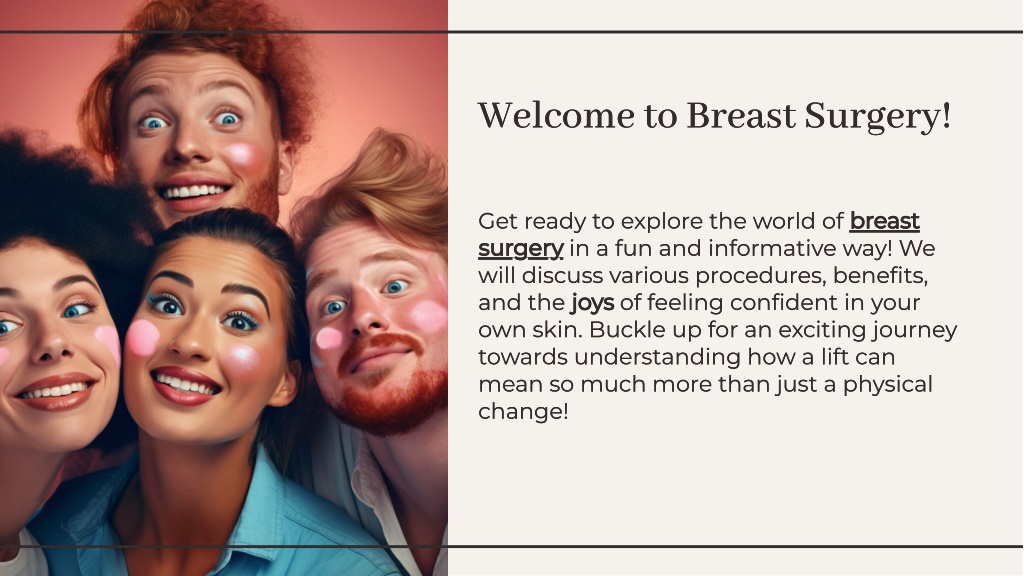 Welcome to Breast Surgery!

Get ready to explore the world of breast surgery in a fun and informative way! We will discuss various procedures, benefits, and the joys of feeling confident in your own skin. Buckle up for an exciting journey towards understanding how a lift can mean so much more than just a physical change!